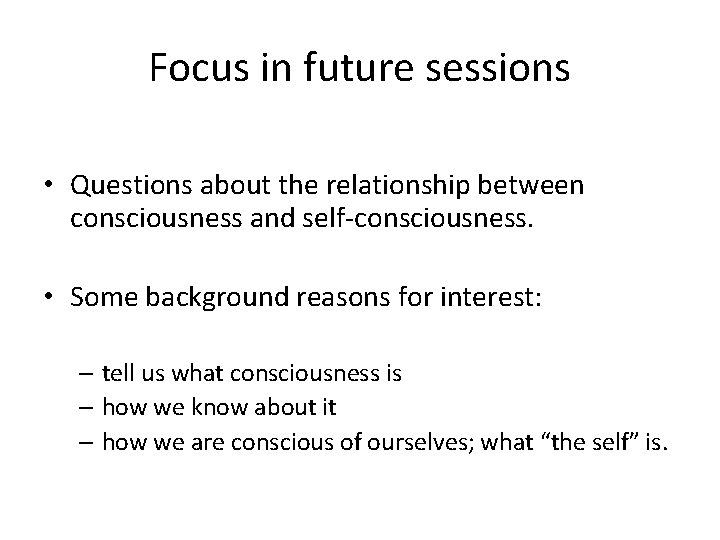 Focus in future sessions

• Questions about the relationship between consciousness and self-consciousness.

• Some background reasons for interest:

– tell us what consciousness is
– how we know about it
– how we are conscious of ourselves; what “the self” is.